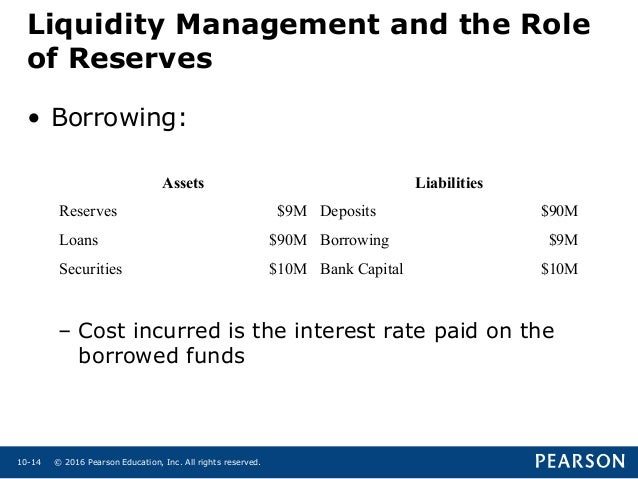 Liquidity Management and the Role of Reserves

• Borrowing:

| Assets | | Liabilities | |
|---|---|---|---|
| Reserves | \$9M | Deposits | \$90M |
| Loans | \$90M | Borrowing | \$9M |
| Securities | \$10M | Bank Capital | \$10M |

– Cost incurred is the interest rate paid on the borrowed funds

10-14 © 2016 Pearson Education, Inc. All rights reserved.

PEARSON